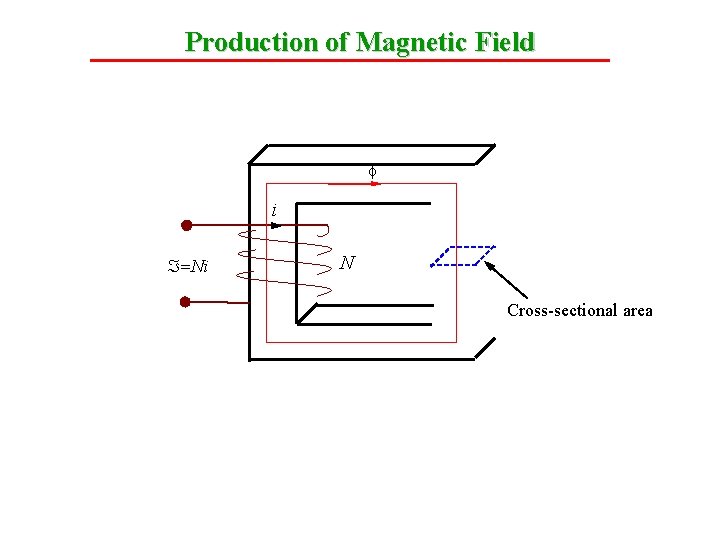 Production of Magnetic Field

$\phi$

$i$

$\Im=Ni$

$N$

Cross-sectional area